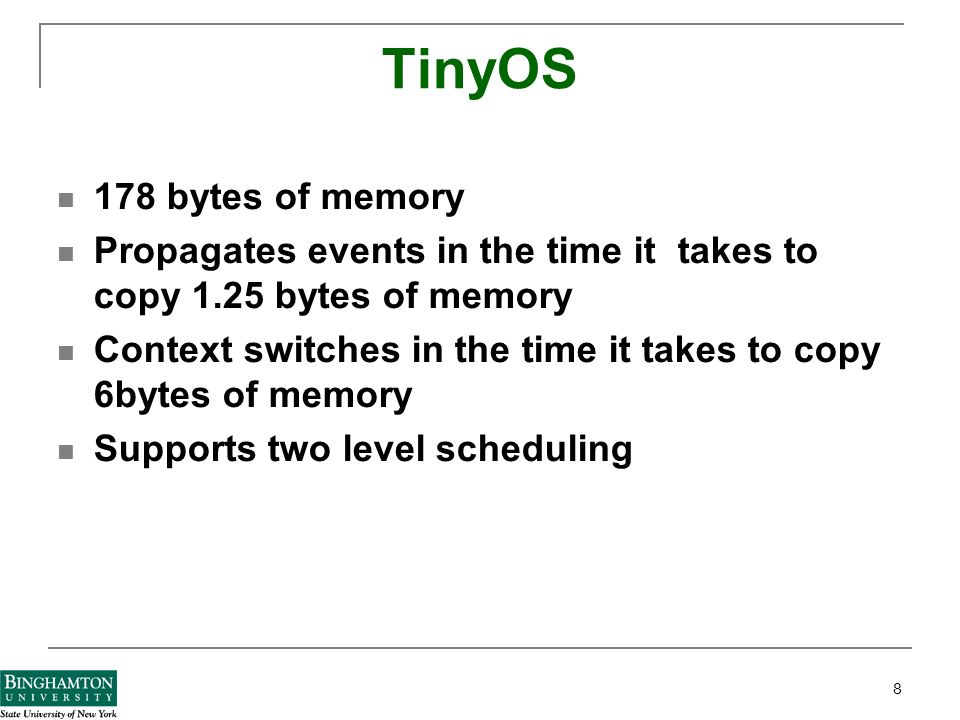 TinyOS

- 178 bytes of memory
- Propagates events in the time it takes to copy 1.25 bytes of memory
- Context switches in the time it takes to copy 6bytes of memory
- Supports two level scheduling

BINGHAMTON UNIVERSITY
State University of New York

8